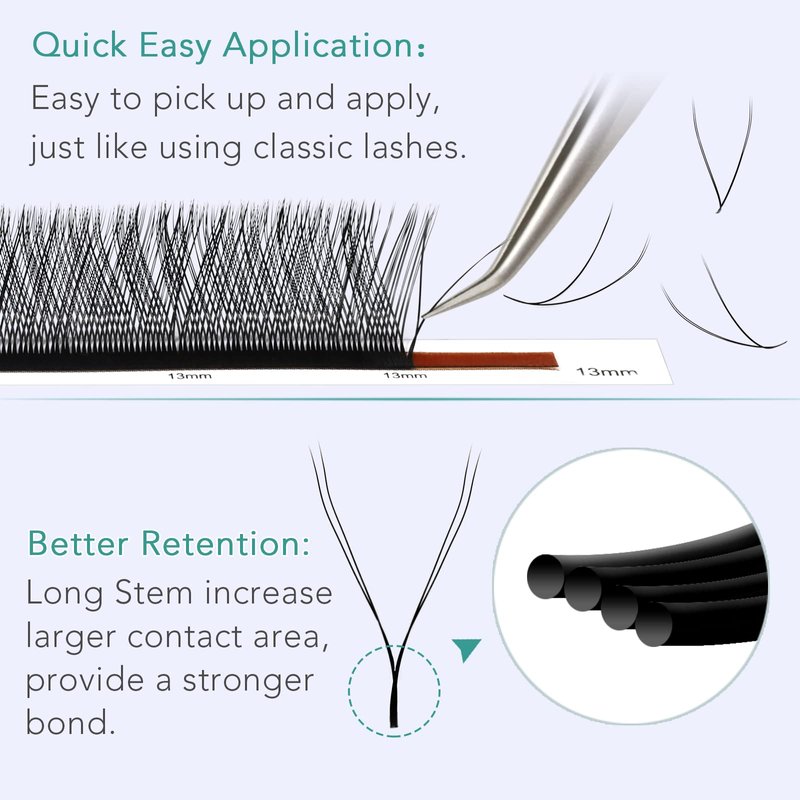 Quick Easy Application:
Easy to pick up and apply, just like using classic lashes.

13mm
13mm
13mm

Better Retention:
Long Stem increase larger contact area, provide a stronger bond.